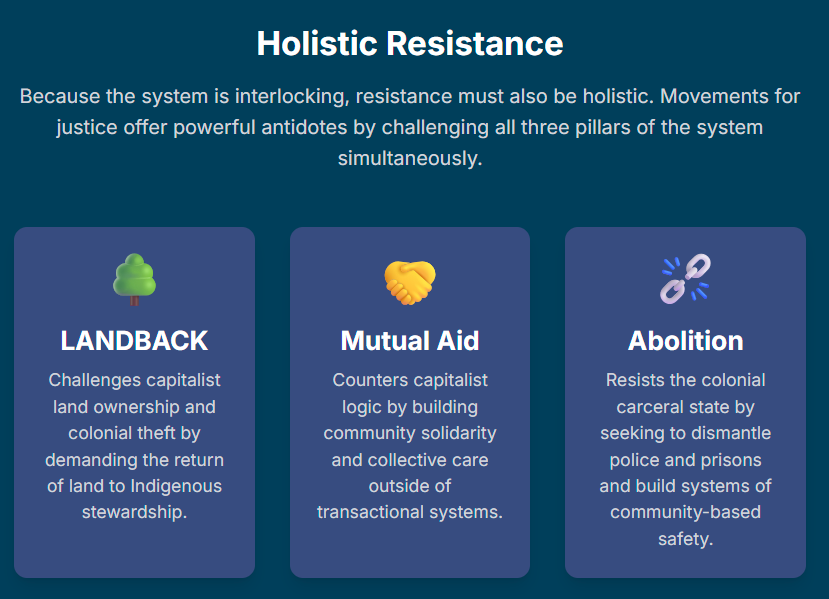 Holistic Resistance

Because the system is interlocking, resistance must also be holistic. Movements for justice offer powerful antidotes by challenging all three pillars of the system simultaneously.

LANDBACK

Challenges capitalist land ownership and colonial theft by demanding the return of land to Indigenous stewardship.

Mutual Aid

Counters capitalist logic by building community solidarity and collective care outside of transactional systems.

Abolition

Resists the colonial carceral state by seeking to dismantle police and prisons and build systems of community-based safety.